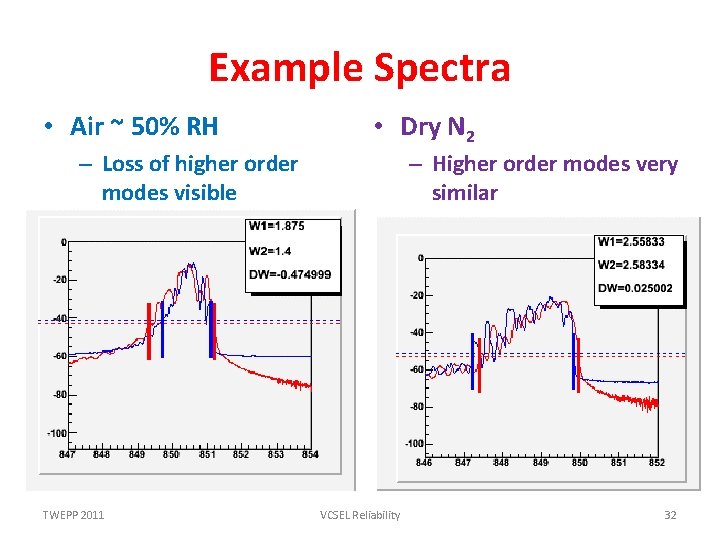 Example Spectra

• Air ~ 50% RH
– Loss of higher order modes visible

W1=1.875
W2=1.4
DW=-0.474999

0
-20
-40
-60
-80
-100
847 848 849 850 851 852 853 854

• Dry $N_2$
– Higher order modes very similar

W1=2.55833
W2=2.58334
DW=0.025002

0
-20
-40
-60
-80
-100
846 847 848 849 850 851 852

TWEPP 2011 VCSEL Reliability 32